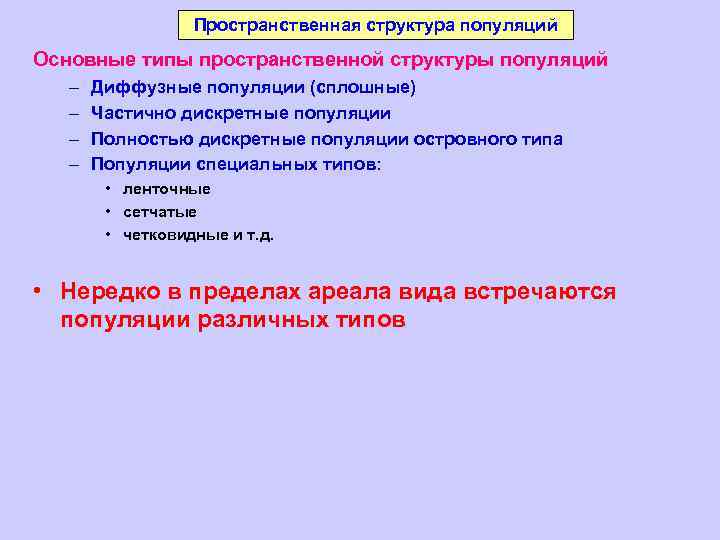 Пространственная структура популяций

Основные типы пространственной структуры популяций

– Диффузные популяции (сплошные)
– Частично дискретные популяции
– Полностью дискретные популяции островного типа
– Популяции специальных типов:
  • ленточные
  • сетчатые
  • четковидные и т.д.

• Нередко в пределах ареала вида встречаются популяции различных типов